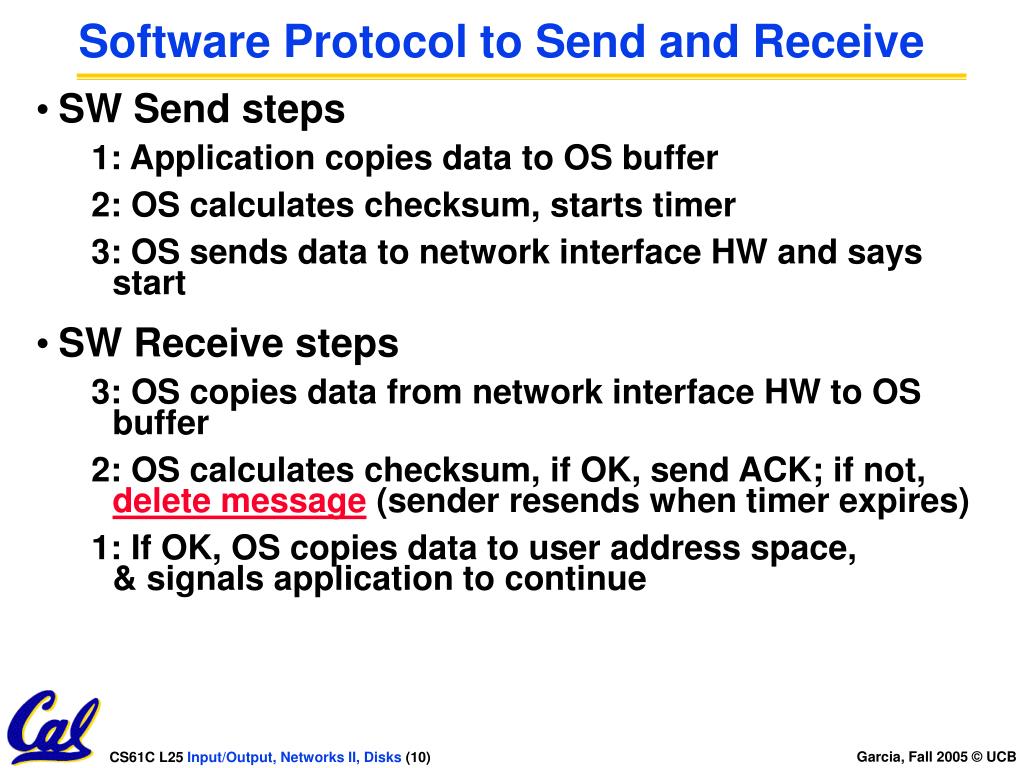 Software Protocol to Send and Receive

• SW Send steps

1: Application copies data to OS buffer

2: OS calculates checksum, starts timer

3: OS sends data to network interface HW and says start

• SW Receive steps

3: OS copies data from network interface HW to OS buffer

2: OS calculates checksum, if OK, send ACK; if not, delete message (sender resends when timer expires)

1: If OK, OS copies data to user address space, & signals application to continue

Cal

CS61C L25 Input/Output, Networks II, Disks (10)

Garcia, Fall 2005 © UCB